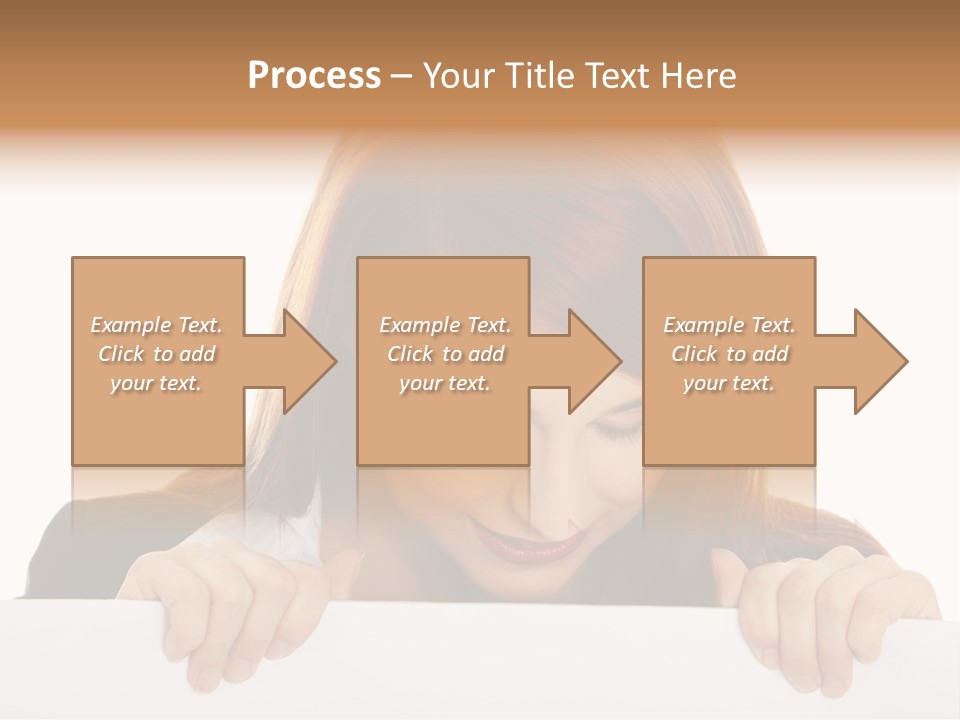 Process – Your Title Text Here

Example Text. Click to add your text.

Example Text. Click to add your text.

Example Text. Click to add your text.